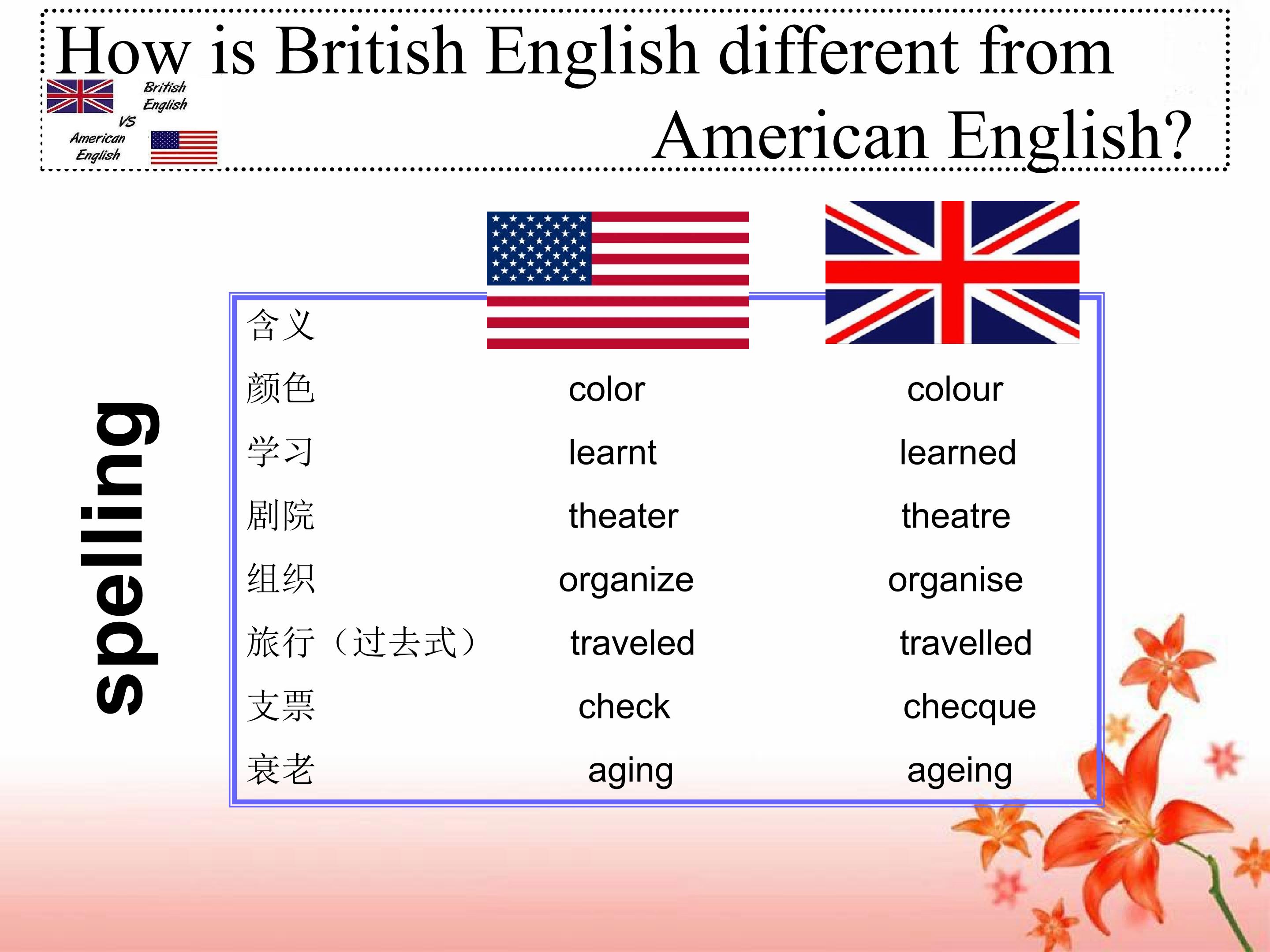 How is British English different from American English?

British English
VS
American English

spelling

| 含义 | | |
|---|---|---|
| 颜色 | color | colour |
| 学习 | learnt | learned |
| 剧院 | theater | theatre |
| 组织 | organize | organise |
| 旅行（过去式） | traveled | travelled |
| 支票 | check | checque |
| 衰老 | aging | ageing |